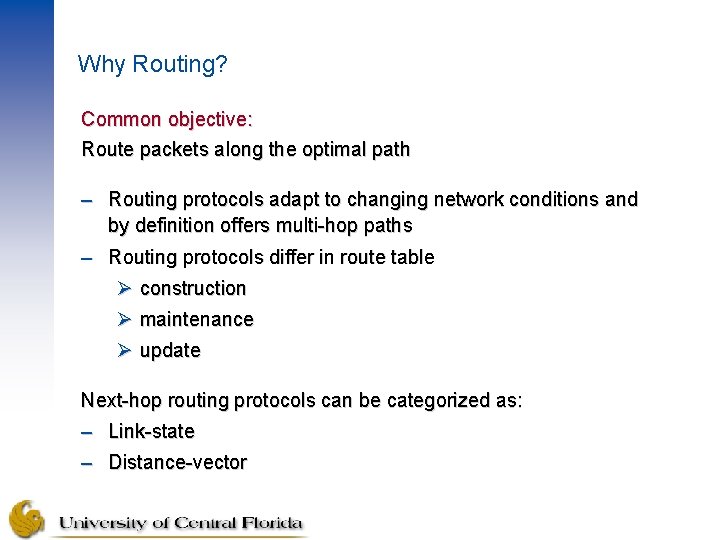 Why Routing?

Common objective:

Route packets along the optimal path

– Routing protocols adapt to changing network conditions and by definition offers multi-hop paths

– Routing protocols differ in route table

➢ construction

➢ maintenance

➢ update

Next-hop routing protocols can be categorized as:

– Link-state

– Distance-vector

University of Central Florida